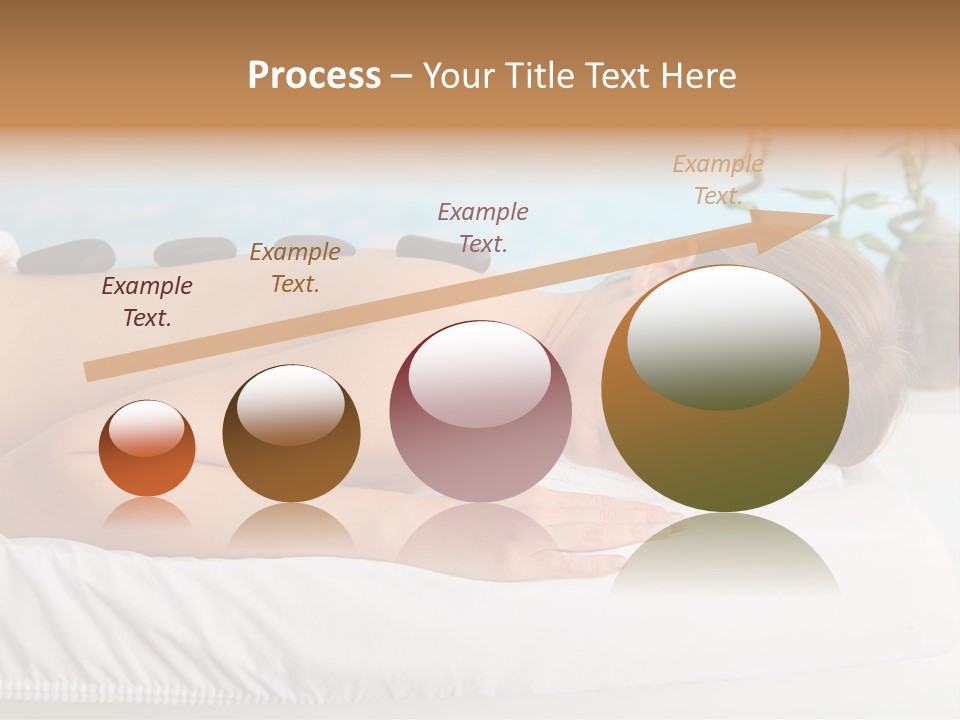 Process – Your Title Text Here

Example Text.

Example Text.

Example Text.

Example Text.